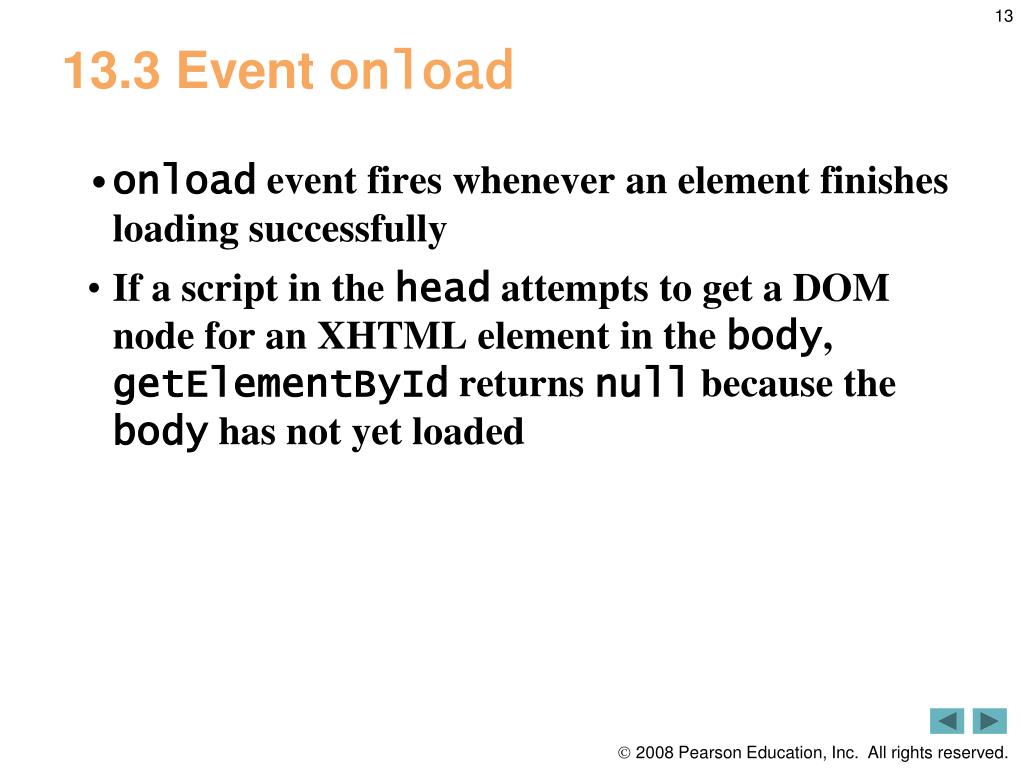 13

13.3 Event onload

• onload event fires whenever an element finishes loading successfully

• If a script in the head attempts to get a DOM node for an XHTML element in the body, getElementById returns null because the body has not yet loaded

© 2008 Pearson Education, Inc. All rights reserved.